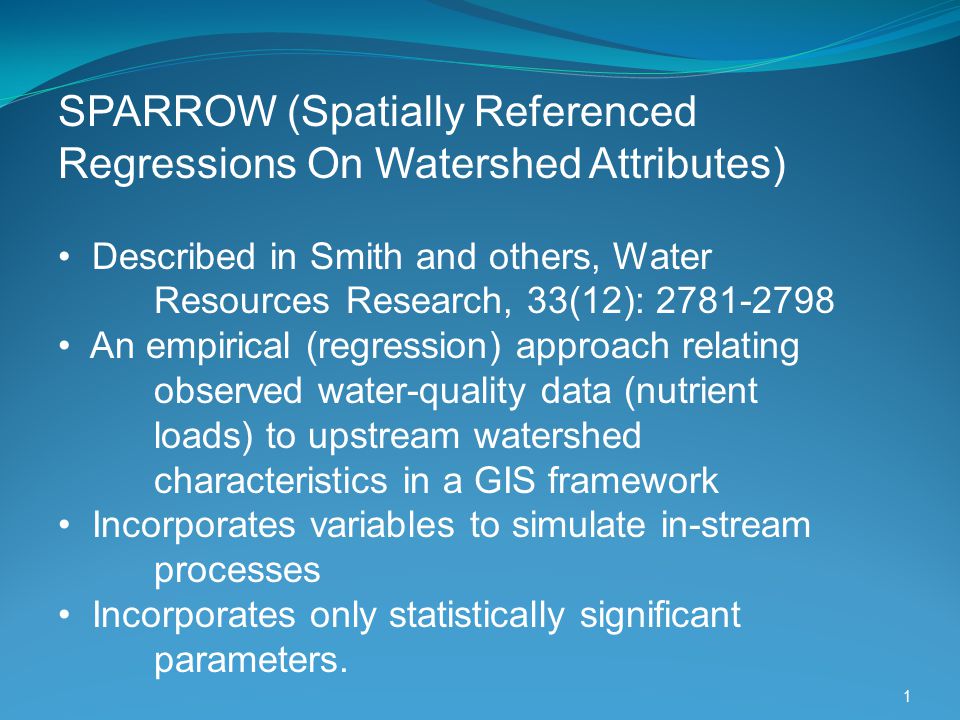 SPARROW (Spatially Referenced Regressions On Watershed Attributes)

• Described in Smith and others, Water Resources Research, 33(12): 2781-2798
• An empirical (regression) approach relating observed water-quality data (nutrient loads) to upstream watershed characteristics in a GIS framework
• Incorporates variables to simulate in-stream processes
• Incorporates only statistically significant parameters.

1